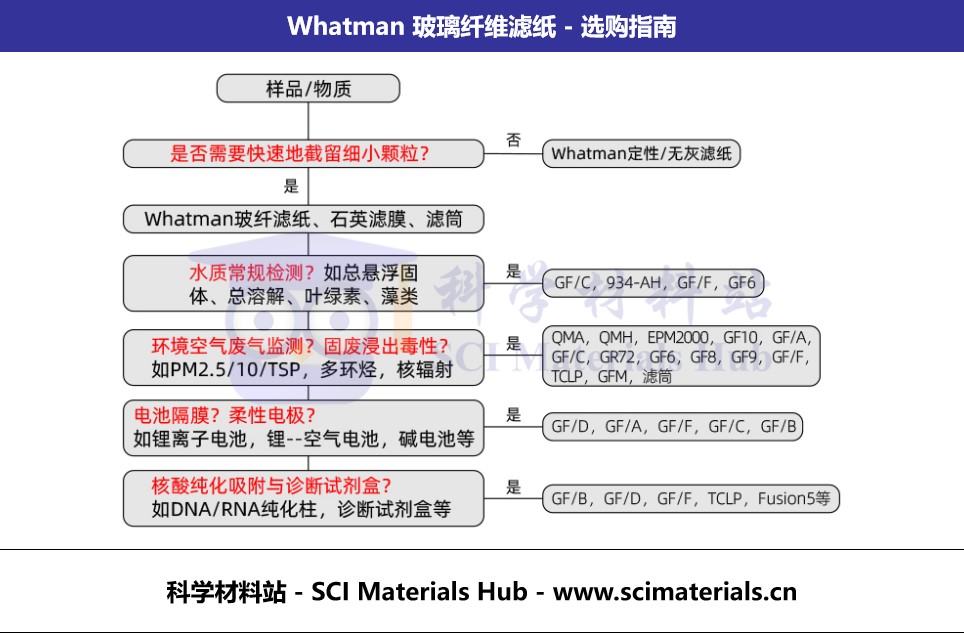 Whatman 玻璃纤维滤纸 - 选购指南

样品/物质

是否需要快速地截留细小颗粒？

否

Whatman定性/无灰滤纸

是

Whatman玻纤滤纸、石英滤膜、滤筒

水质常规检测？如总悬浮固体、总溶解、叶绿素、藻类

是

GF/C，934-AH，GF/F，GF6

环境空气废气监测？固废浸出毒性？如PM2.5/10/TSP，多环烃，核辐射

是

QMA，QMH，EPM2000，GF10，GF/A，GF/C，GR72，GF6，GF8，GF9，GF/F，TCLP，GFM，滤筒

电池隔膜？柔性电极？如锂离子电池，锂--空气电池，碱电池等

是

GF/D，GF/A，GF/F，GF/C，GF/B

核酸纯化吸附与诊断试剂盒？如DNA/RNA纯化柱，诊断试剂盒等

是

GF/B，GF/D，GF/F，TCLP，Fusion5等

科学材料站 SCI Materials Hub

科学材料站 - SCI Materials Hub - www.scimaterials.cn